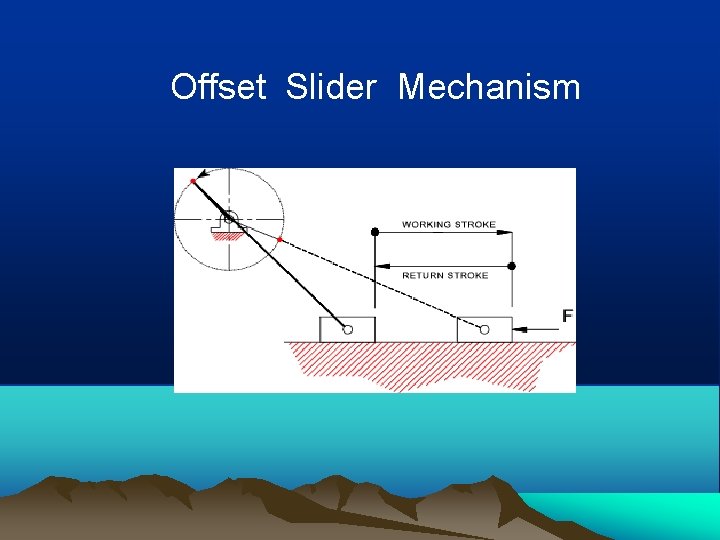 Offset Slider Mechanism

WORKING STROKE

RETURN STROKE

F